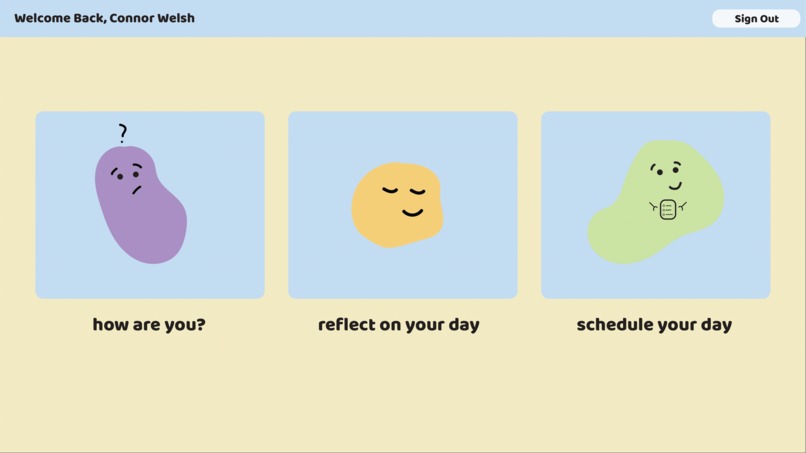 Welcome Back, Connor Welsh

Sign Out

?

how are you?

reflect on your day

schedule your day